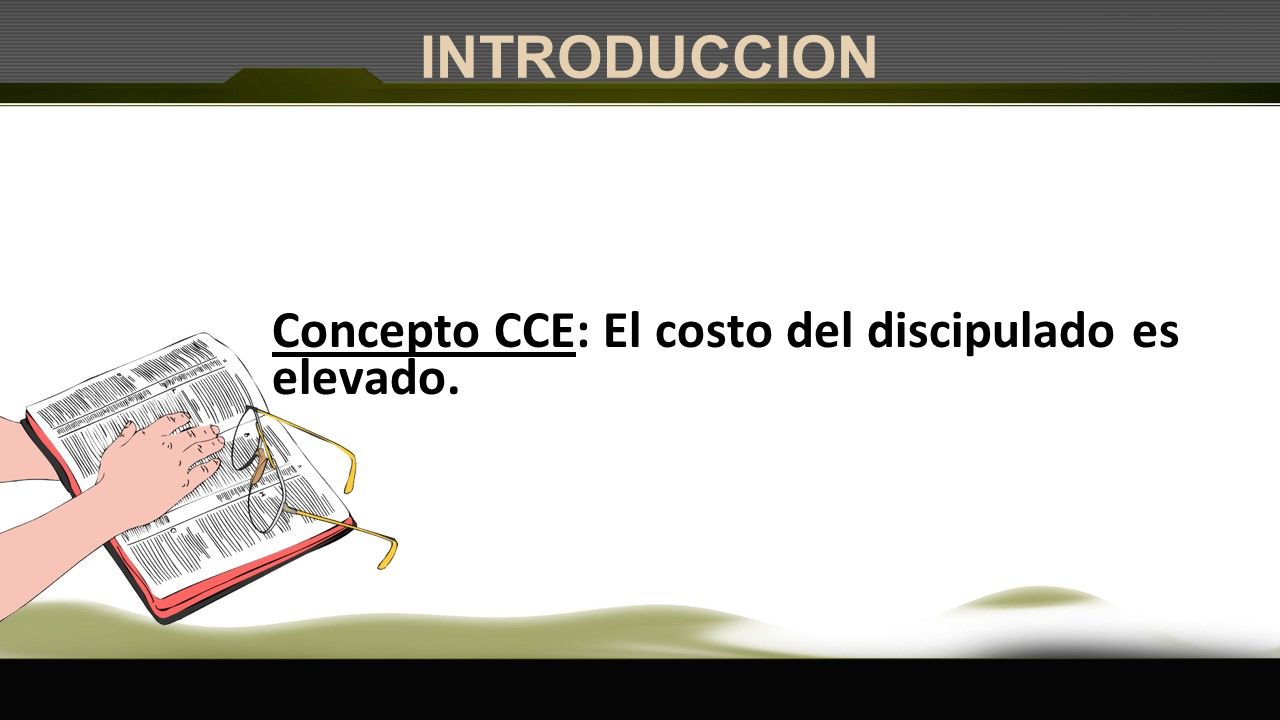 INTRODUCCION

Concepto CCE: El costo del discipulado es elevado.